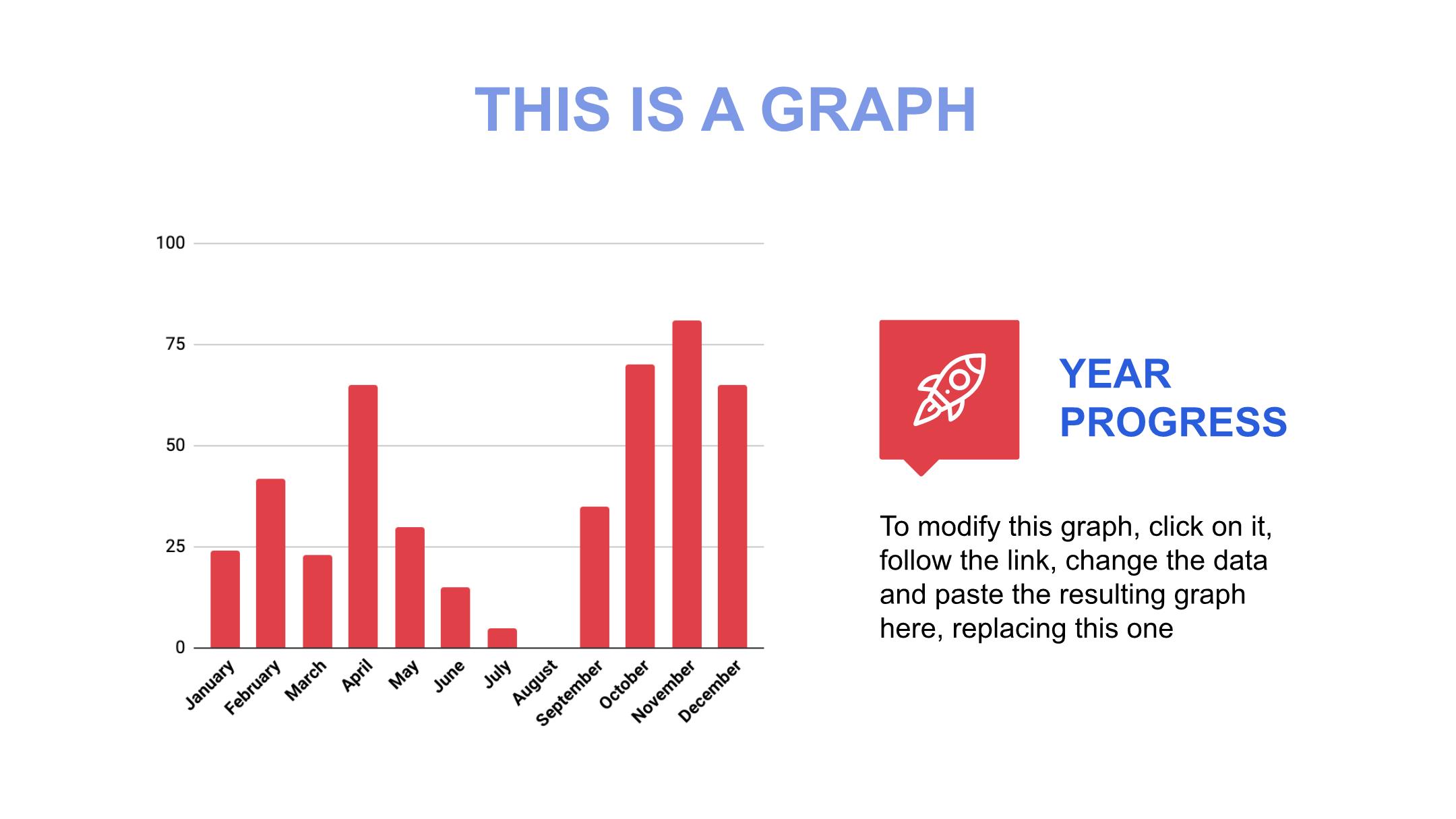 THIS IS A GRAPH

100
75
50
25
0

January
February
March
April
May
June
July
August
September
October
November
December

YEAR PROGRESS

To modify this graph, click on it, follow the link, change the data and paste the resulting graph here, replacing this one